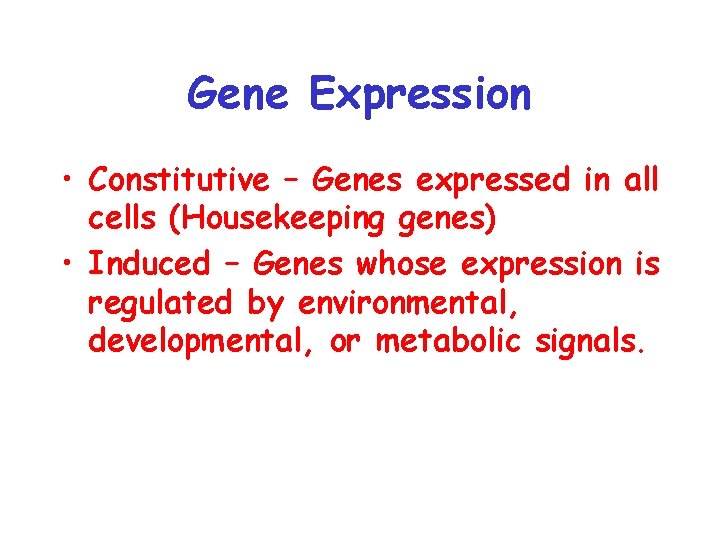 Gene Expression

• Constitutive – Genes expressed in all cells (Housekeeping genes)
• Induced – Genes whose expression is regulated by environmental, developmental, or metabolic signals.